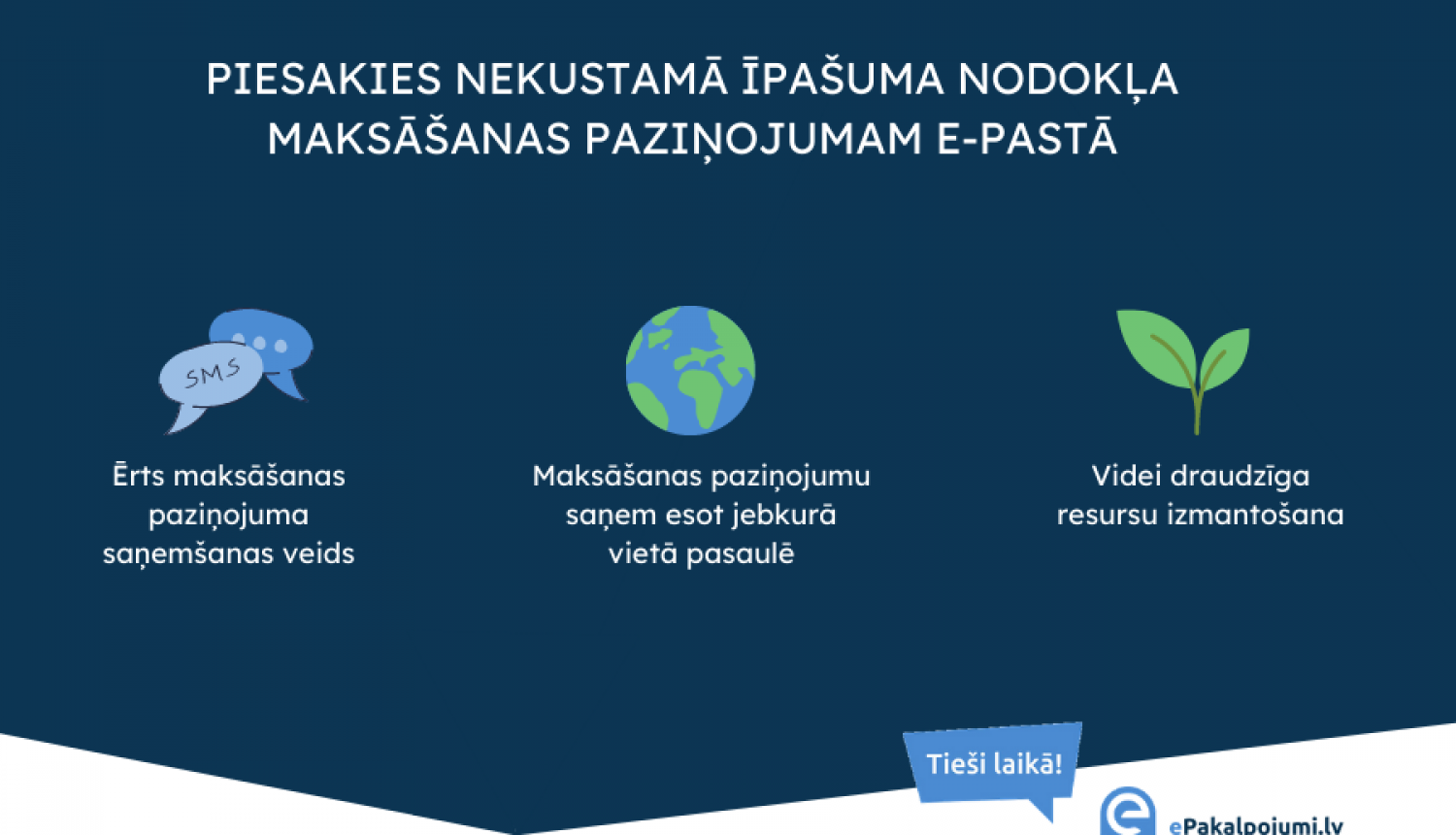 PIESAKIES NEKUSTAMĀ ĪPAŠUMA NODOKĻA MAKSĀŠANAS PAZIŅOJUMAM E-PASTĀ

SMS

Ērts maksāšanas paziņojuma saņemšanas veids

Maksāšanas paziņojumu saņem esot jebkurā vietā pasaulē

Videi draudzīga resursu izmantošana

Tieši laikā!

ePakalpojumi.lv